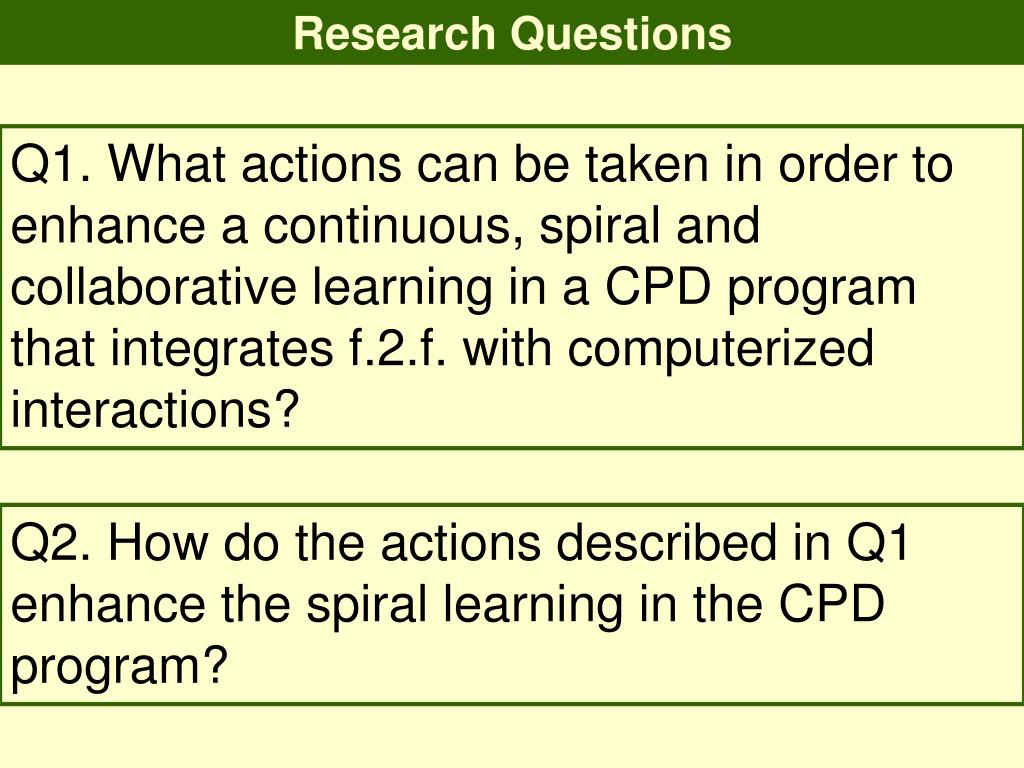 Research Questions

Q1. What actions can be taken in order to enhance a continuous, spiral and collaborative learning in a CPD program that integrates f.2.f. with computerized interactions?

Q2. How do the actions described in Q1 enhance the spiral learning in the CPD program?